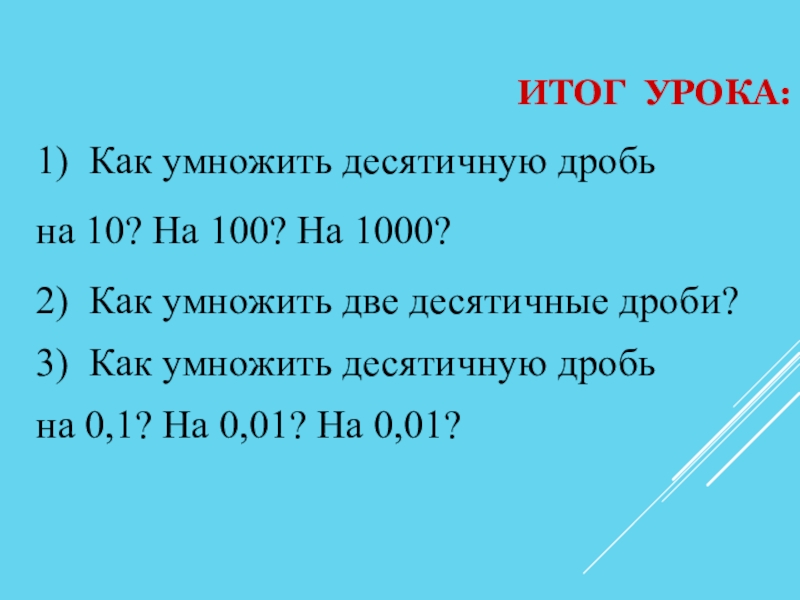 ИТОГ УРОКА:

1) Как умножить десятичную дробь на 10? На 100? На 1000?

2) Как умножить две десятичные дроби?

3) Как умножить десятичную дробь на 0,1? На 0,01? На 0,01?